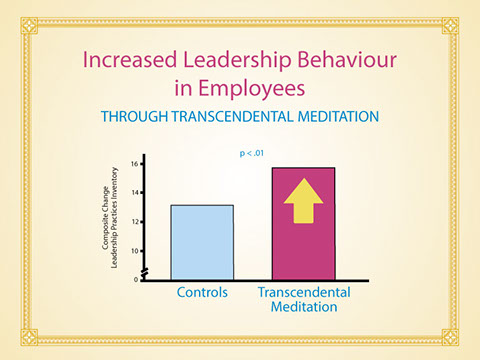 Increased Leadership Behaviour in Employees

THROUGH TRANSCENDENTAL MEDITATION

p < .01

Composite Change
Leadership Practices Inventory

16
14
12
10
0

Controls

Transcendental Meditation